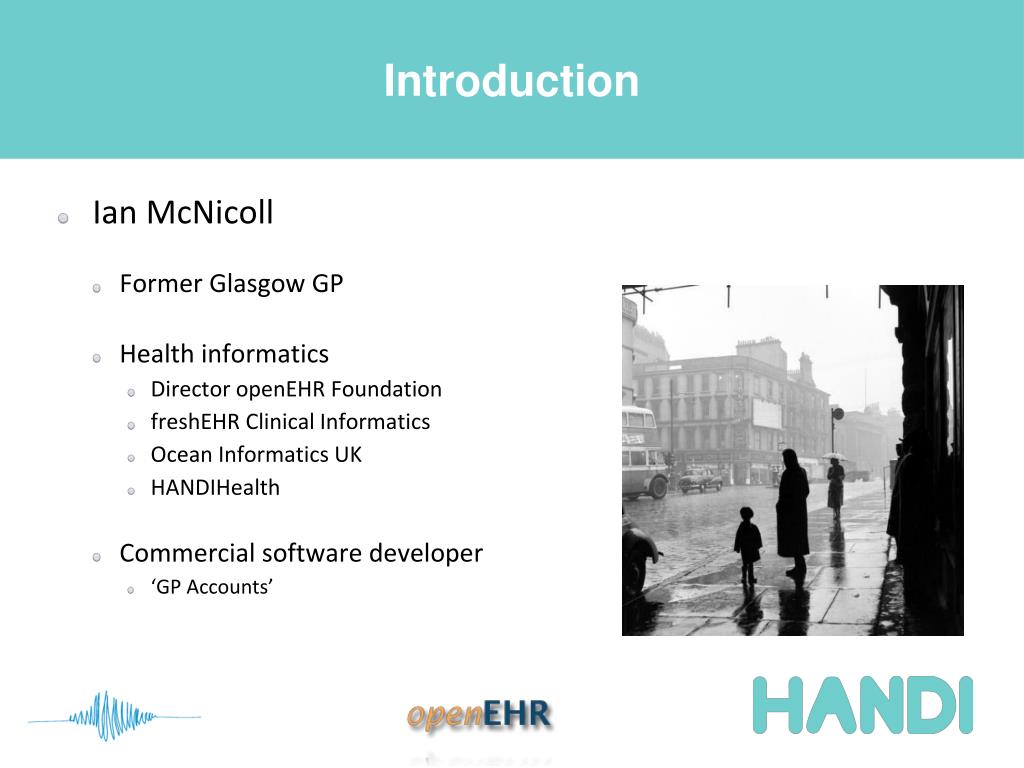 Introduction

Ian McNicoll

Former Glasgow GP

Health informatics

Director openEHR Foundation

freshEHR Clinical Informatics

Ocean Informatics UK

HANDIHealth

Commercial software developer

‘GP Accounts’

openEHR

HANDI